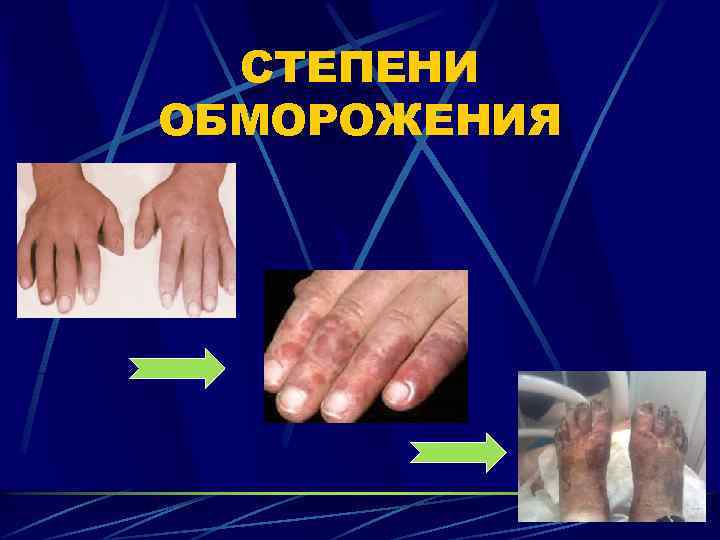 СТЕПЕНИ ОБМОРОЖЕНИЯ